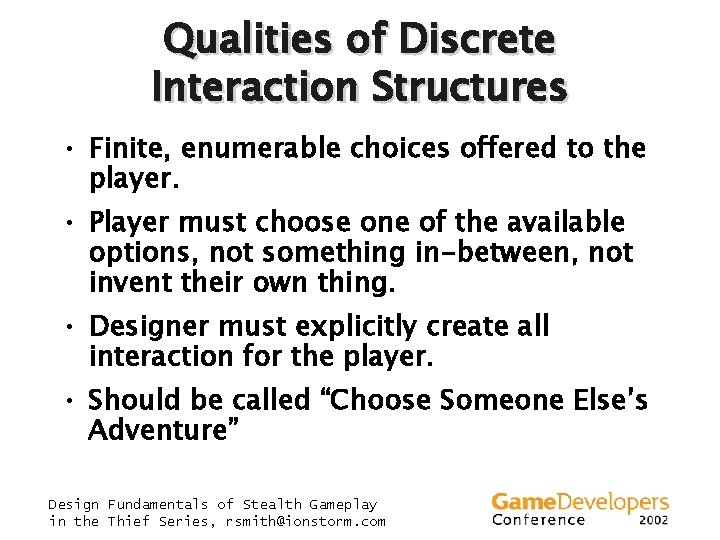 Qualities of Discrete Interaction Structures

• Finite, enumerable choices offered to the player.

• Player must choose one of the available options, not something in-between, not invent their own thing.

• Designer must explicitly create all interaction for the player.

• Should be called “Choose Someone Else’s Adventure”

Design Fundamentals of Stealth Gameplay in the Thief Series, rsmith@ionstorm.com

GameDevelopers Conference 2002